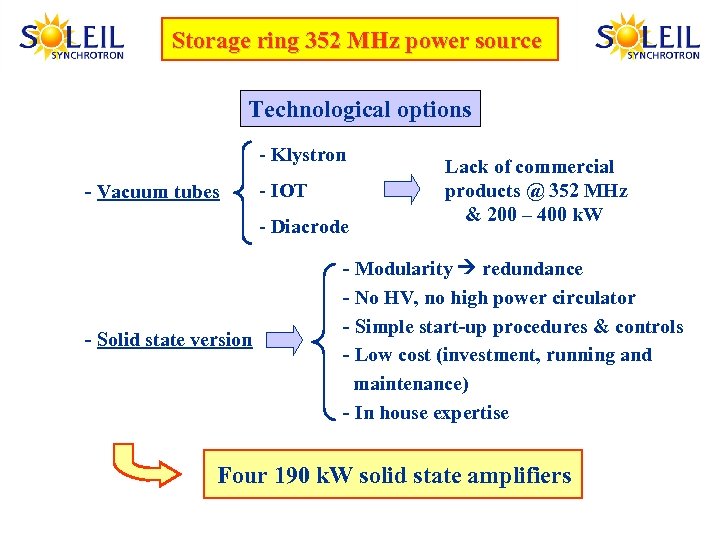 SOLEIL SYNCHROTRON

Storage ring 352 MHz power source

SOLEIL SYNCHROTRON

Technological options

- Vacuum tubes

- Klystron
- IOT
- Diacrode

Lack of commercial products @ 352 MHz & 200 – 400 kW

- Solid state version

- Modularity → redundance
- No HV, no high power circulator
- Simple start-up procedures & controls
- Low cost (investment, running and maintenance)
- In house expertise

Four 190 kW solid state amplifiers